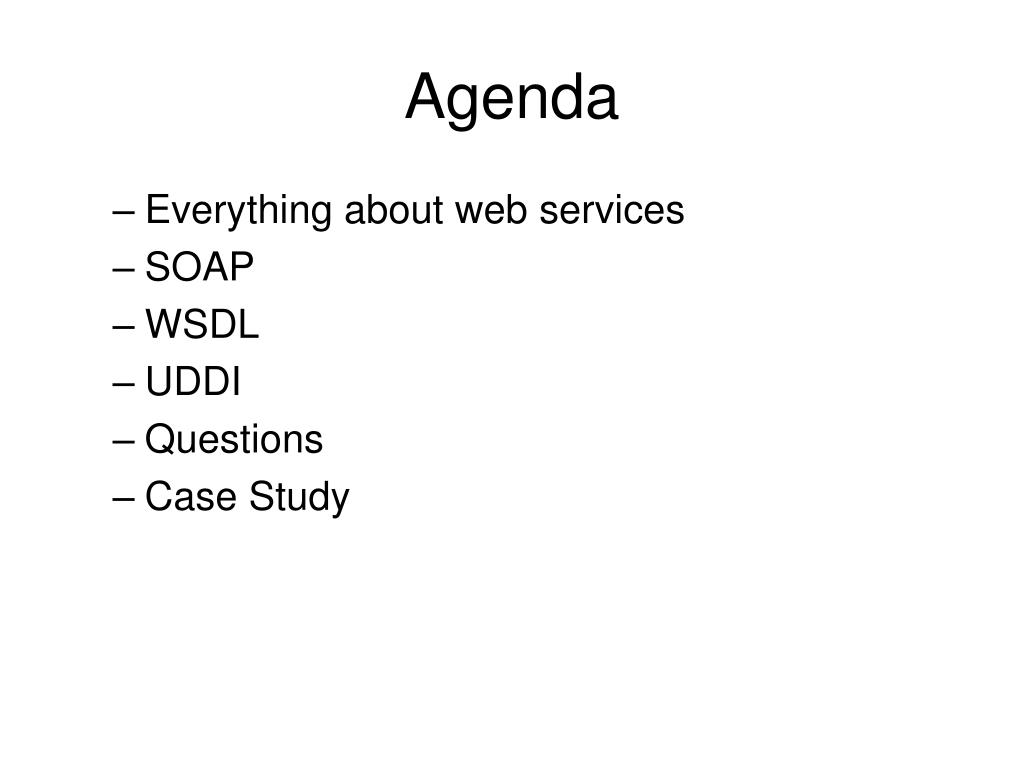 Agenda

– Everything about web services
– SOAP
– WSDL
– UDDI
– Questions
– Case Study